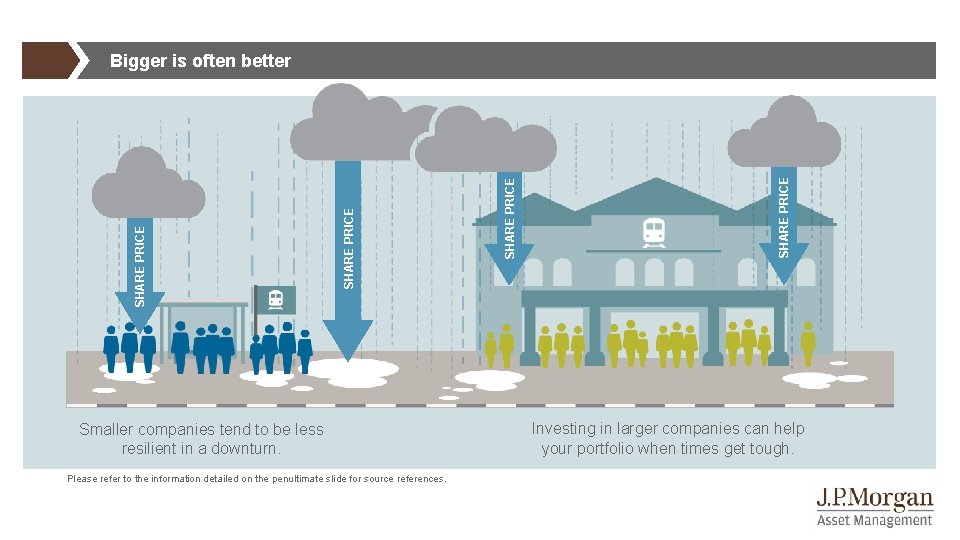 Bigger is often better

SHARE PRICE

SHARE PRICE

SHARE PRICE

SHARE PRICE

Smaller companies tend to be less resilient in a downturn.

Investing in larger companies can help your portfolio when times get tough.

Please refer to the information detailed on the penultimate slide for source references.

J.P.Morgan
Asset Management